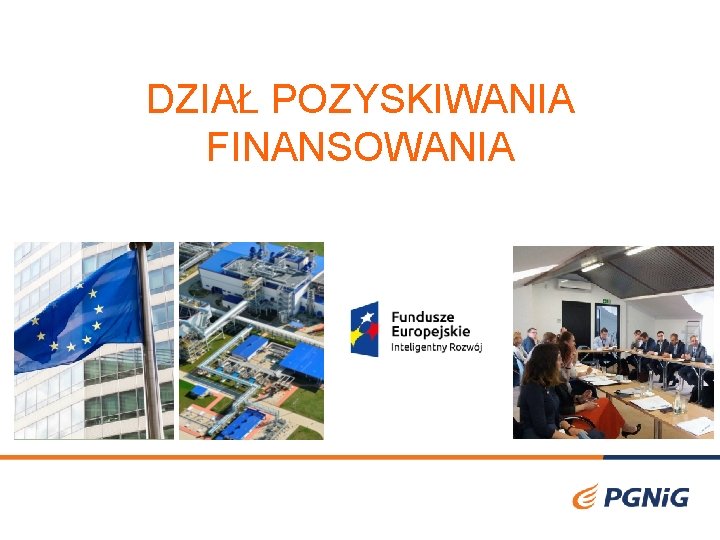 DZIAŁ POZYSKIWANIA FINANSOWANIA

Fundusze Europejskie
Inteligentny Rozwój

PGNiG